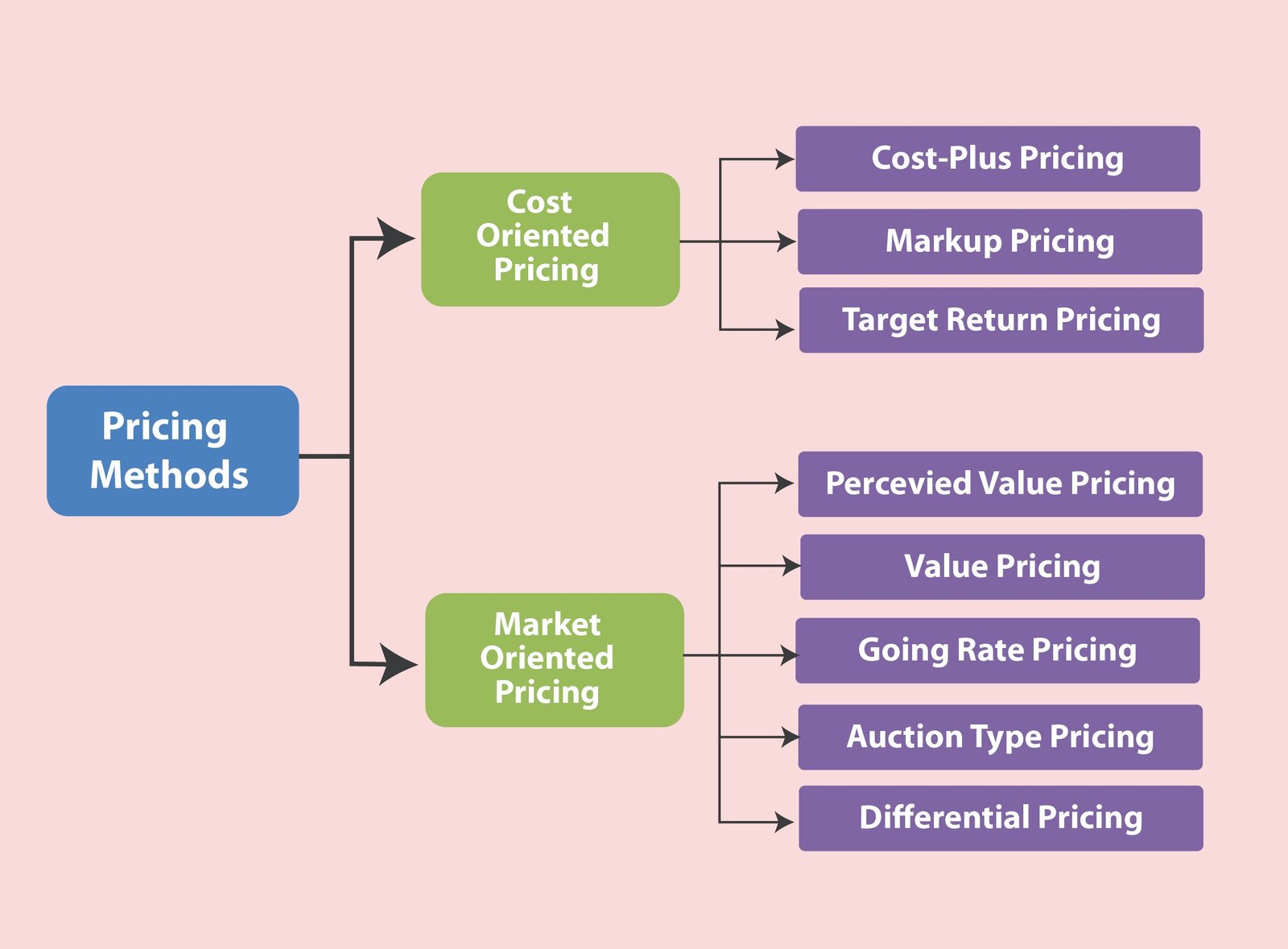 Pricing Methods

Cost Oriented Pricing

Cost-Plus Pricing

Markup Pricing

Target Return Pricing

Market Oriented Pricing

Percevied Value Pricing

Value Pricing

Going Rate Pricing

Auction Type Pricing

Differential Pricing